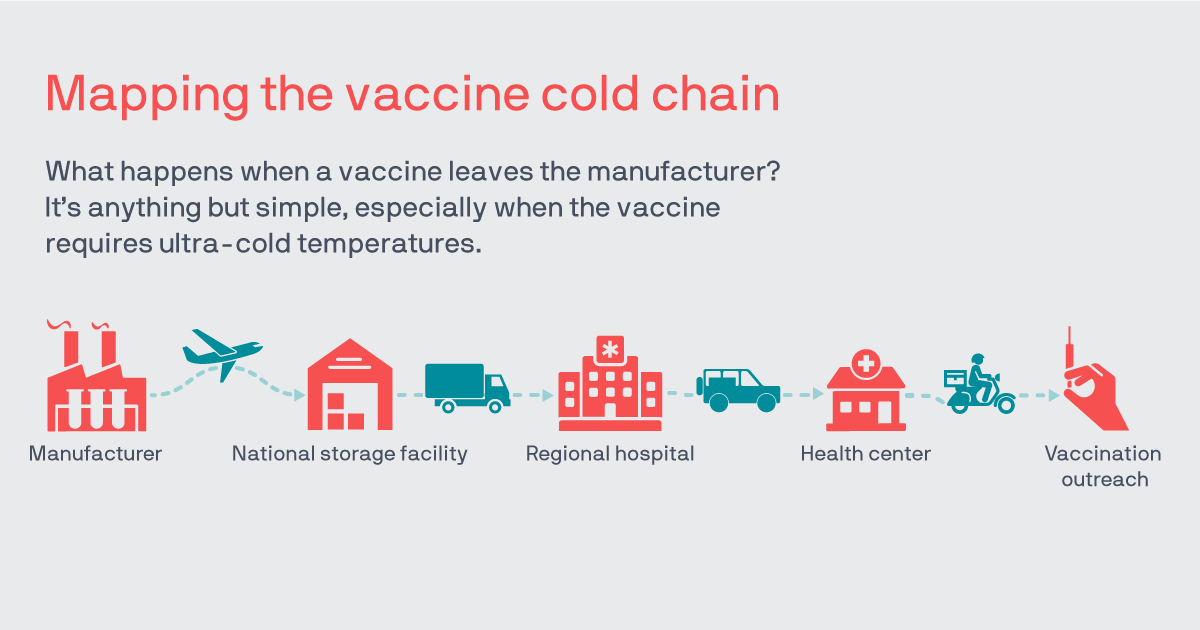 Mapping the vaccine cold chain

What happens when a vaccine leaves the manufacturer? It's anything but simple, especially when the vaccine requires ultra-cold temperatures.

Manufacturer

National storage facility

Regional hospital

Health center

Vaccination outreach